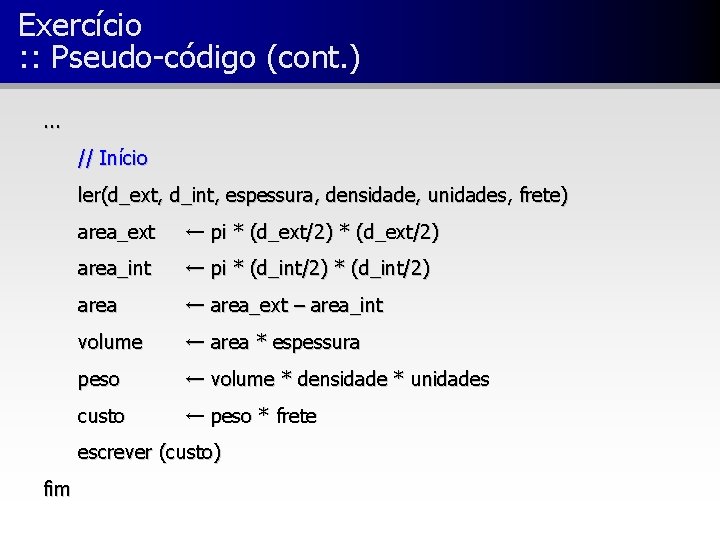 Exercício
:: Pseudo-código (cont.)

...

// Início

ler(d_ext, d_int, espessura, densidade, unidades, frete)

area_ext ← pi * (d_ext/2) * (d_ext/2)

area_int ← pi * (d_int/2) * (d_int/2)

area ← area_ext – area_int

volume ← area * espessura

peso ← volume * densidade * unidades

custo ← peso * frete

escrever (custo)

fim